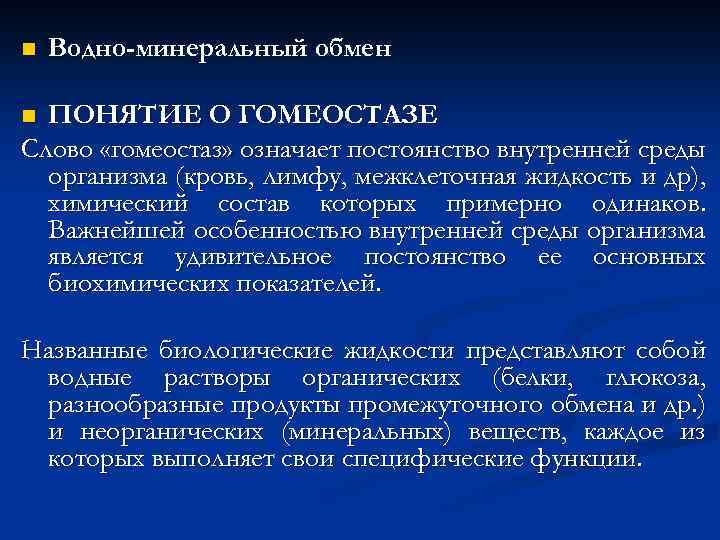 Водно-минеральный обмен

ПОНЯТИЕ О ГОМЕОСТАЗЕ

Слово «гомеостаз» означает постоянство внутренней среды организма (кровь, лимфу, межклеточная жидкость и др), химический состав которых примерно одинаков. Важнейшей особенностью внутренней среды организма является удивительное постоянство ее основных биохимических показателей.

Названные биологические жидкости представляют собой водные растворы органических (белки, глюкоза, разнообразные продукты промежуточного обмена и др.) и неорганических (минеральных) веществ, каждое из которых выполняет свои специфические функции.